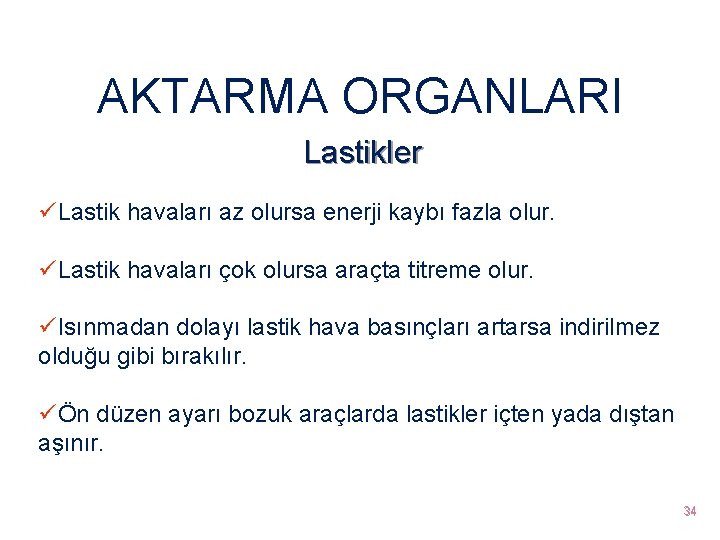 AKTARMA ORGANLARI

Lastikler

✓Lastik havaları az olursa enerji kaybı fazla olur.

✓Lastik havaları çok olursa araçta titreme olur.

✓Isınmadan dolayı lastik hava basınçları artarsa indirilmez olduğu gibi bırakılır.

✓Ön düzen ayarı bozuk araçlarda lastikler içten yada dıştan aşınır.

34